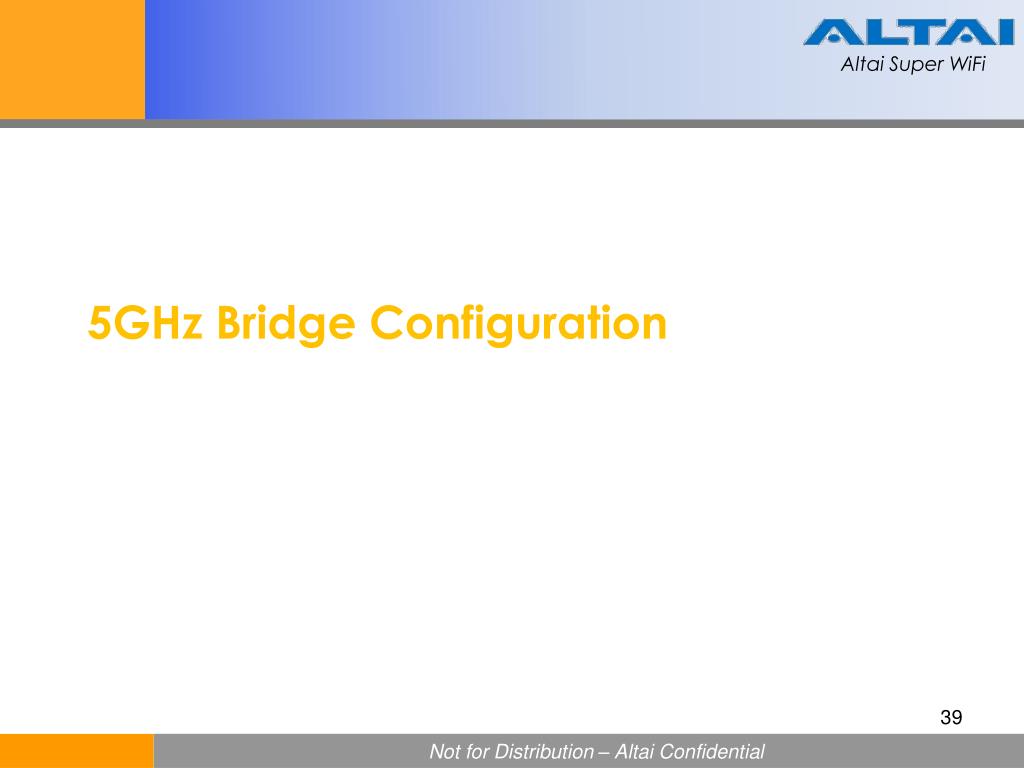 ALTAI
Altai Super WiFi

5GHz Bridge Configuration

39

Not for Distribution – Altai Confidential